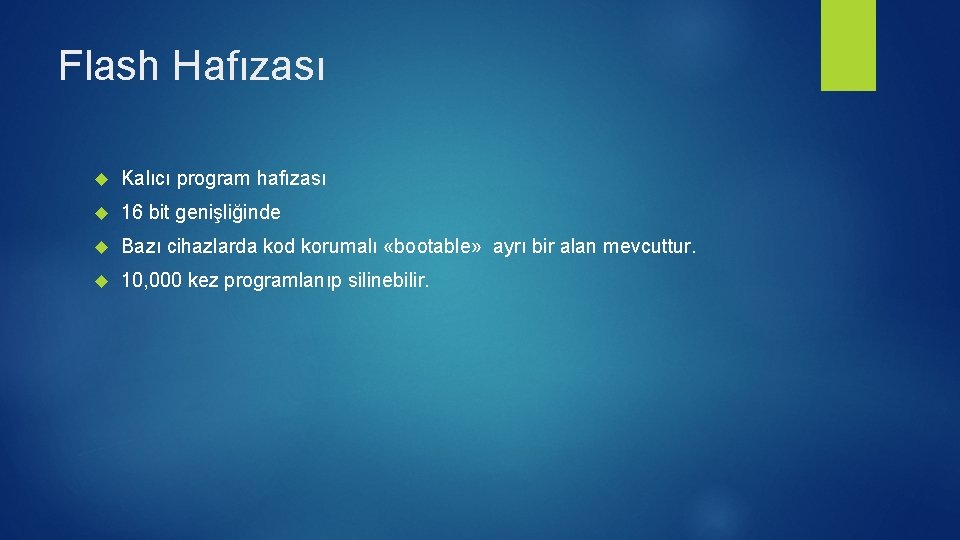 Flash Hafızası

Kalıcı program hafızası

16 bit genişliğinde

Bazı cihazlarda kod korumalı «bootable» ayrı bir alan mevcuttur.

10,000 kez programlanıp silinebilir.